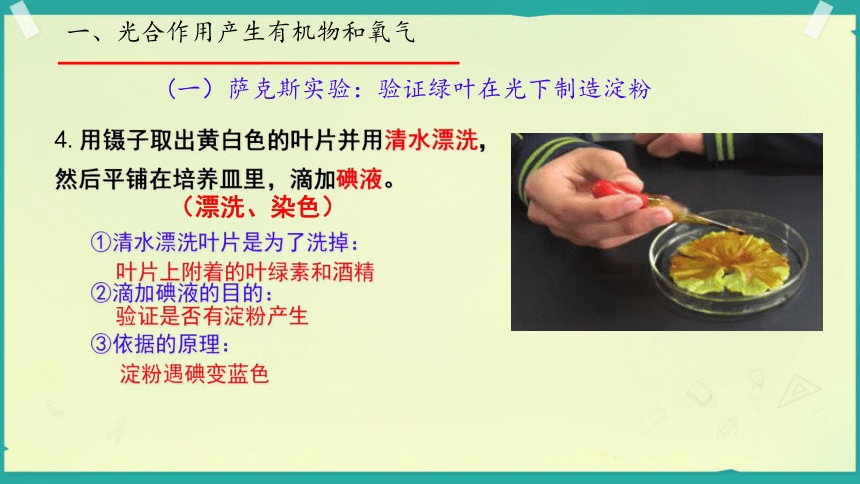 一、光合作用产生有机物和氧气

（一）萨克斯实验：验证绿叶在光下制造淀粉

4. 用镊子取出黄白色的叶片并用清水漂洗，然后平铺在培养皿里，滴加碘液。

（漂洗、染色）

①清水漂洗叶片是为了洗掉：
叶片上附着的叶绿素和酒精

②滴加碘液的目的：
验证是否有淀粉产生

③依据的原理：
淀粉遇碘变蓝色